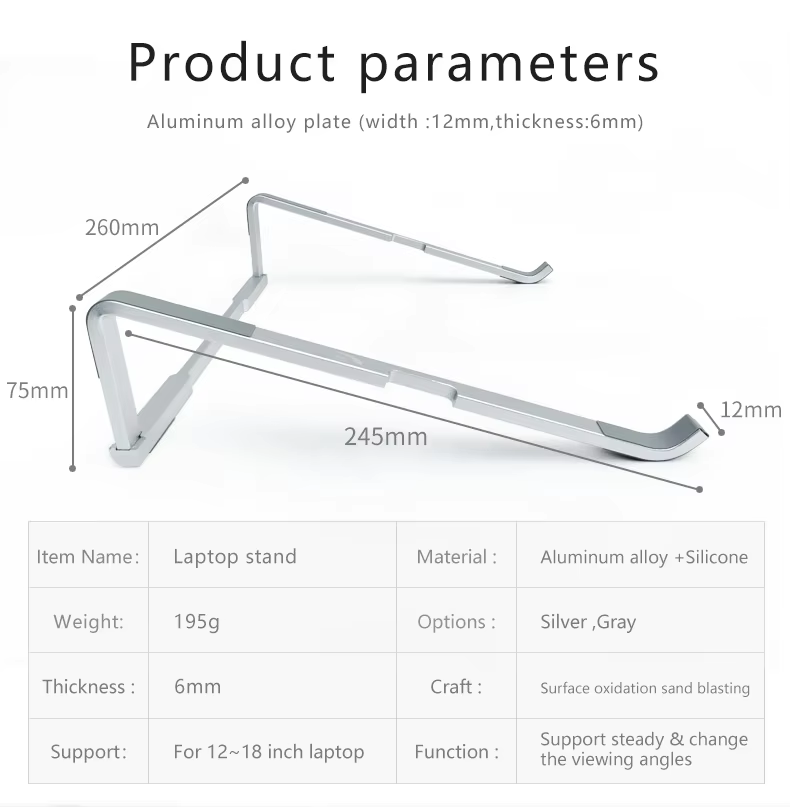 Product parameters

Aluminum alloy plate (width :12mm,thickness:6mm)

260mm

75mm

245mm

12mm

| Item Name: | Laptop stand | Material : | Aluminum alloy +Silicone |
|---|---|---|---|
| Weight: | 195g | Options : | Silver ,Gray |
| Thickness : | 6mm | Craft : | Surface oxidation sand blasting |
| Support: | For 12~18 inch laptop | Function : | Support steady & change the viewing angles |